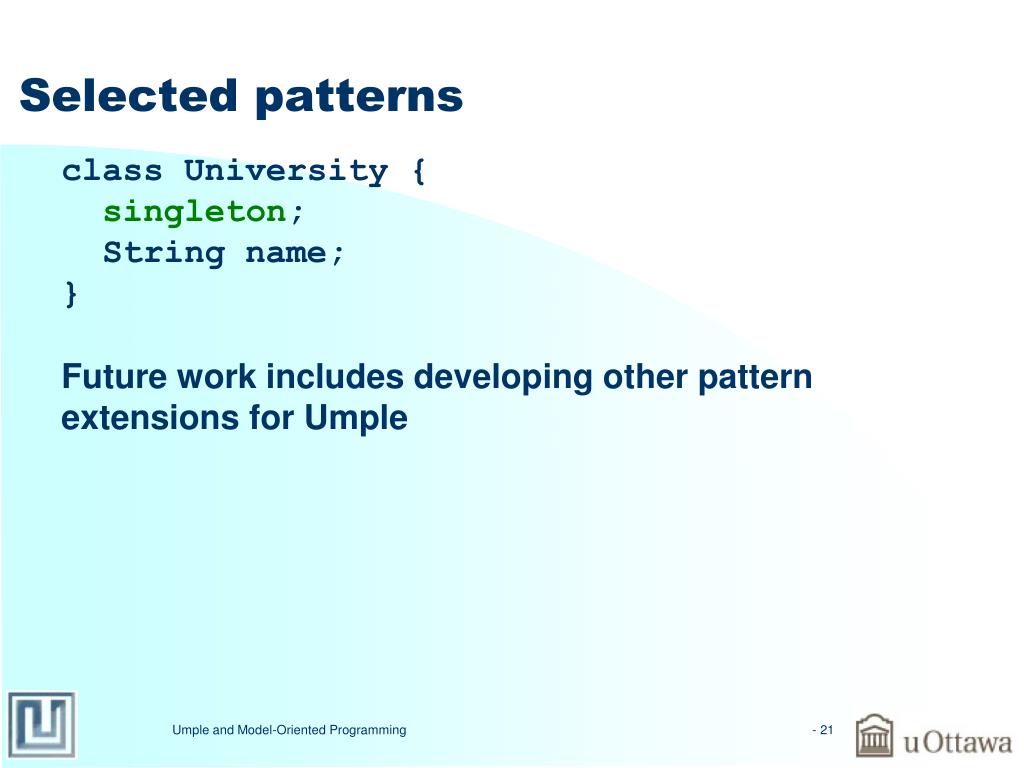 Selected patterns

class University {
  singleton;
  String name;
}

Future work includes developing other pattern extensions for Umple

Umple and Model-Oriented Programming

- 21

uOttawa